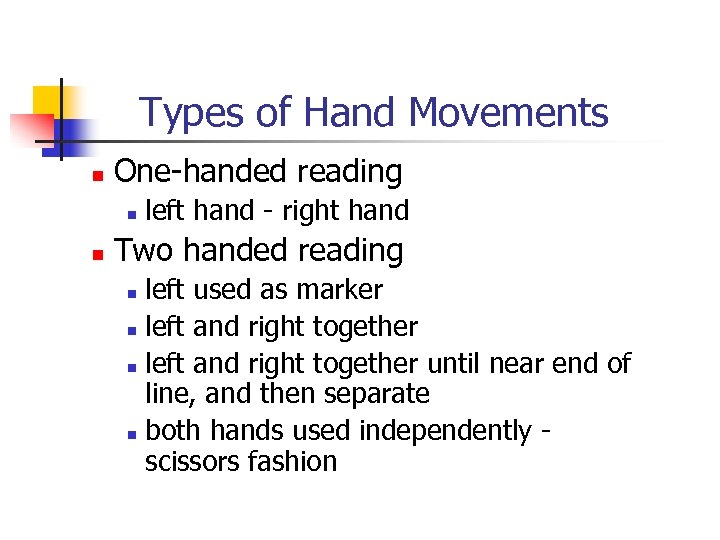 Types of Hand Movements

- One-handed reading
  - left hand - right hand
- Two handed reading
  - left used as marker
  - left and right together
  - left and right together until near end of line, and then separate
  - both hands used independently - scissors fashion